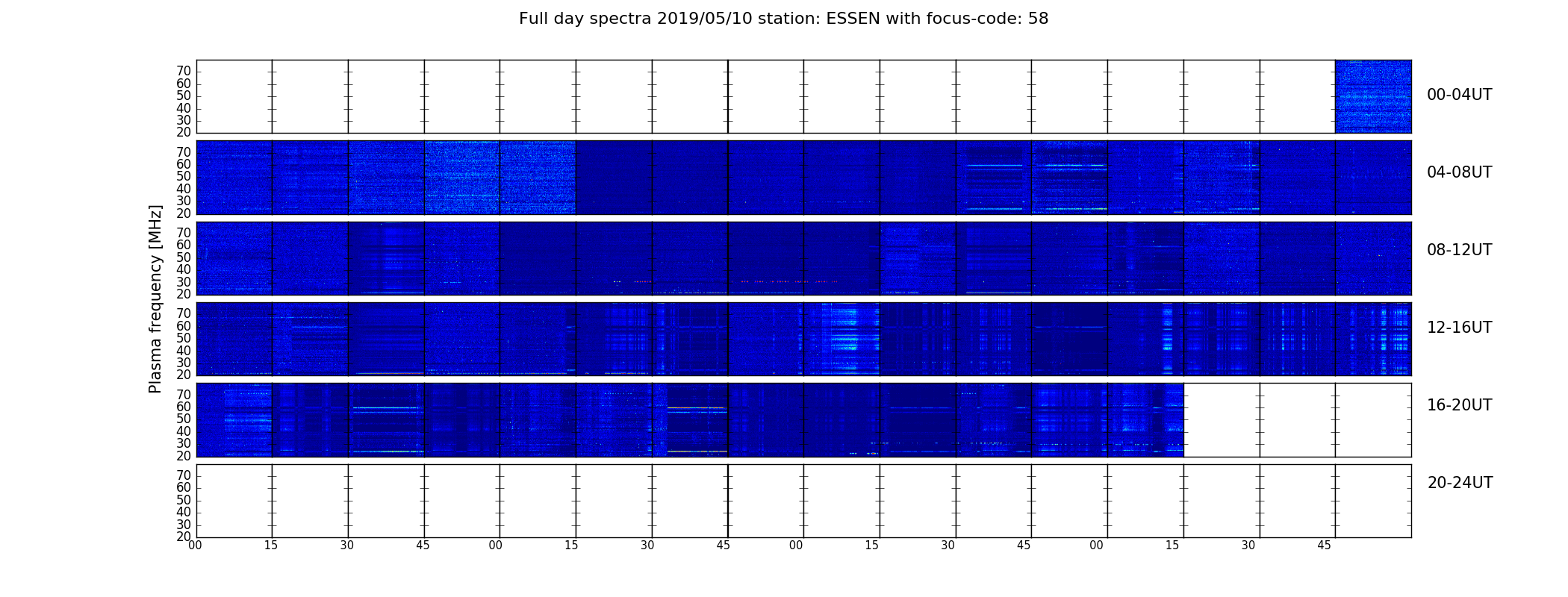 Full day spectra 2019/05/10 station: ESSEN with focus-code: 58

Plasma frequency [MHz]

70
60
50
40
30
20

00-04UT

70
60
50
40
30
20

04-08UT

70
60
50
40
30
20

08-12UT

70
60
50
40
30
20

12-16UT

70
60
50
40
30
20

16-20UT

70
60
50
40
30
20

20-24UT

00 15 30 45 00 15 30 45 00 15 30 45 00 15 30 45